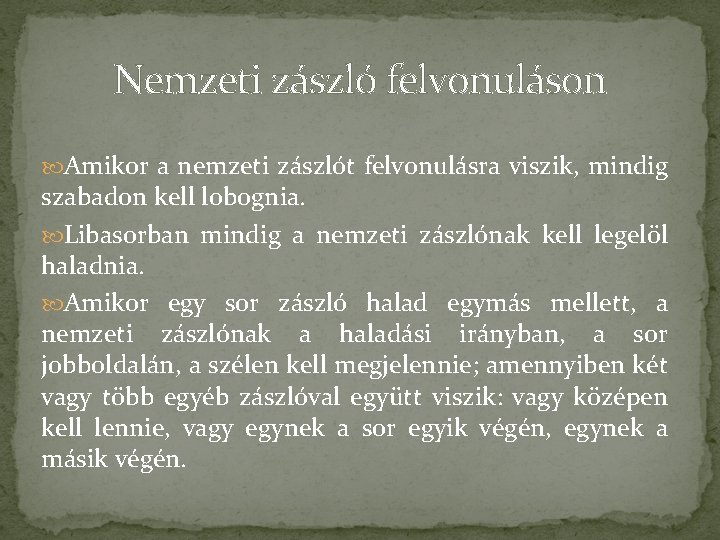 Nemzeti zászló felvonuláson

Amikor a nemzeti zászlót felvonulásra viszik, mindig szabadon kell lobognia.

Libasorban mindig a nemzeti zászlónak kell legelöl haladnia.

Amikor egy sor zászló halad egymás mellett, a nemzeti zászlónak a haladási irányban, a sor jobboldalán, a szélen kell megjelennie; amennyiben két vagy több egyéb zászlóval együtt viszik: vagy középen kell lennie, vagy egynek a sor egyik végén, egynek a másik végén.